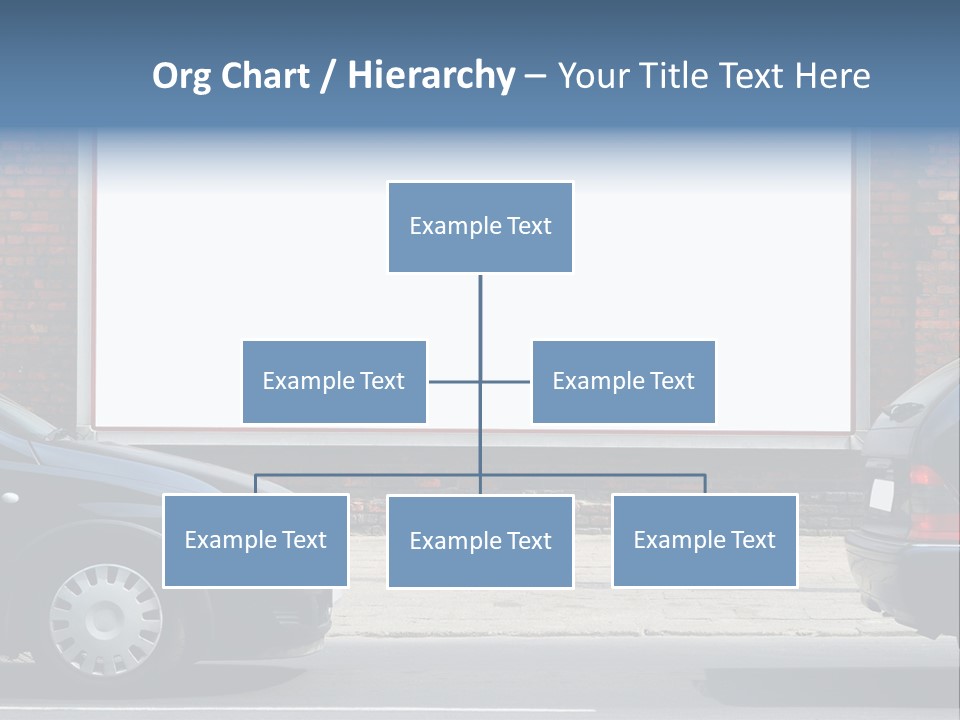 Org Chart / Hierarchy – Your Title Text Here

Example Text

Example Text

Example Text

Example Text

Example Text

Example Text